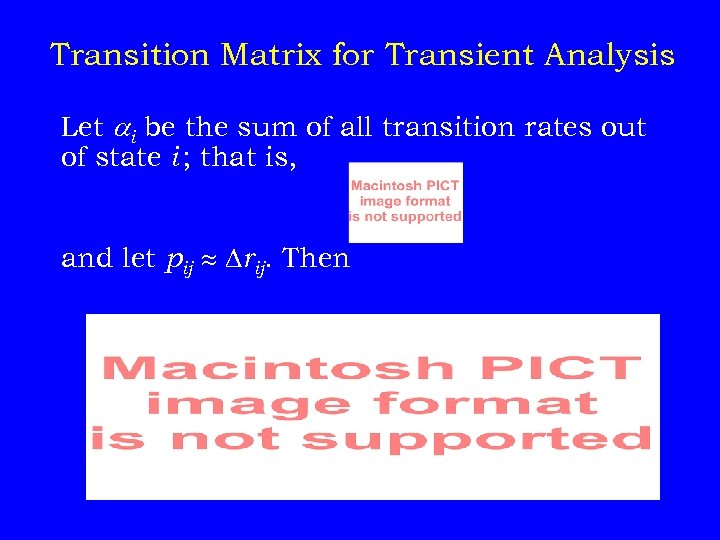 Transition Matrix for Transient Analysis

Let $\alpha_i$ be the sum of all transition rates out of state $i$; that is,

Macintosh PICT image format is not supported

and let $p_{ij} \approx \Delta r_{ij}$. Then

Macintosh PICT image format is not supported